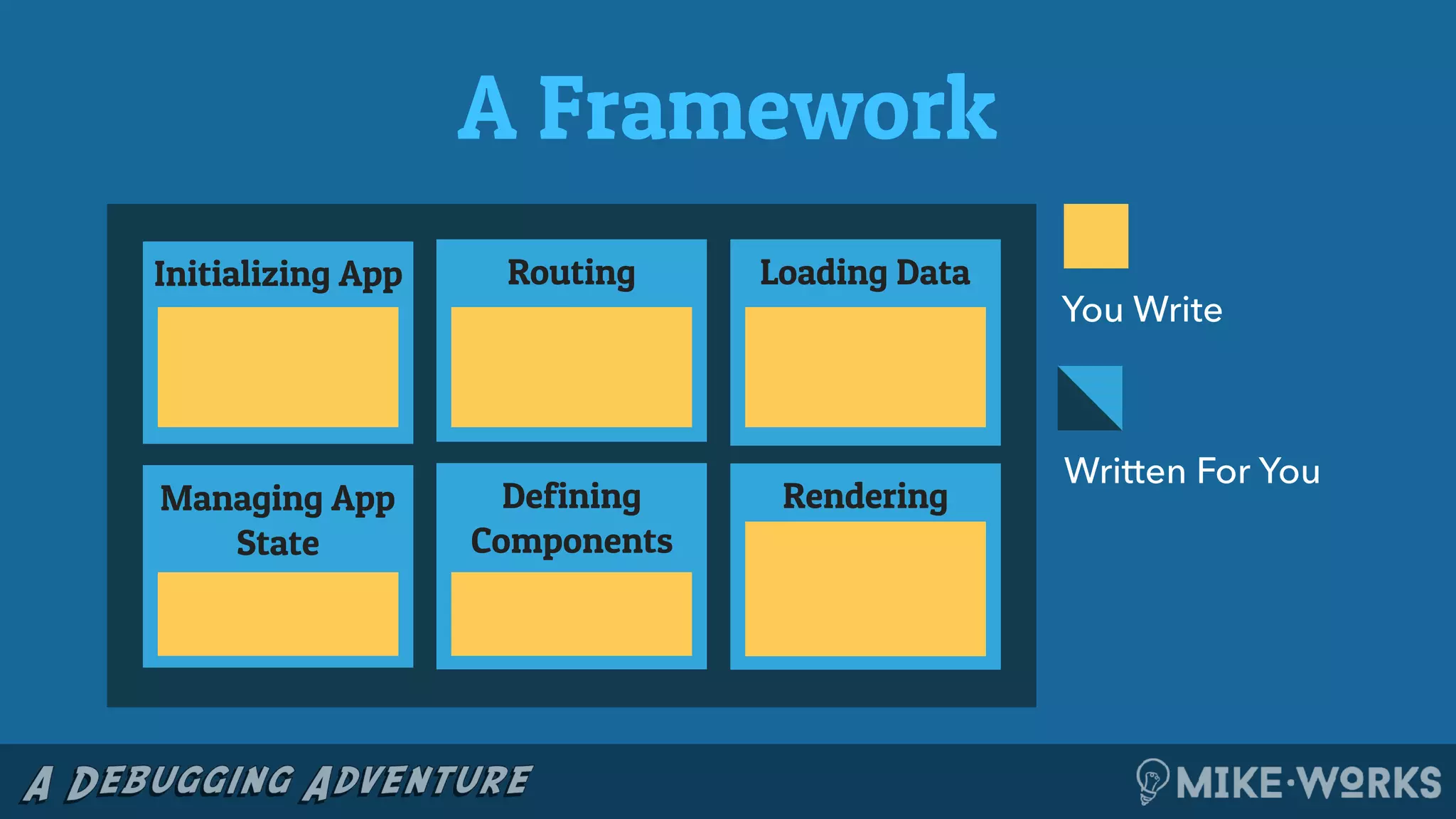 A Framework

Initializing App

Routing

Loading Data

Managing App State

Defining Components

Rendering

You Write

Written For You

A DEBUGGING ADVENTURE

MIKE·WORKS